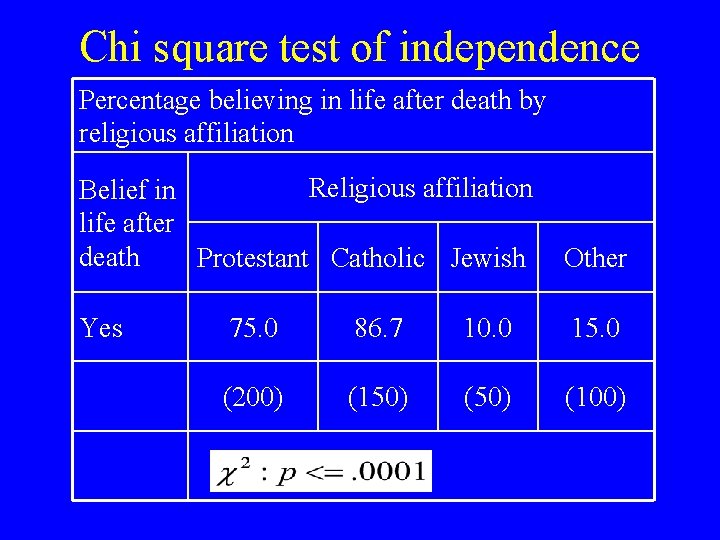 Chi square test of independence

Percentage believing in life after death by religious affiliation

| Belief in life after death | Religious affiliation | | | |
|---|---|---|---|---|
| | Protestant | Catholic | Jewish | Other |
| Yes | 75.0 | 86.7 | 10.0 | 15.0 |
| | (200) | (150) | (50) | (100) |
| | $\chi^2 : p <= .0001$ | | | |